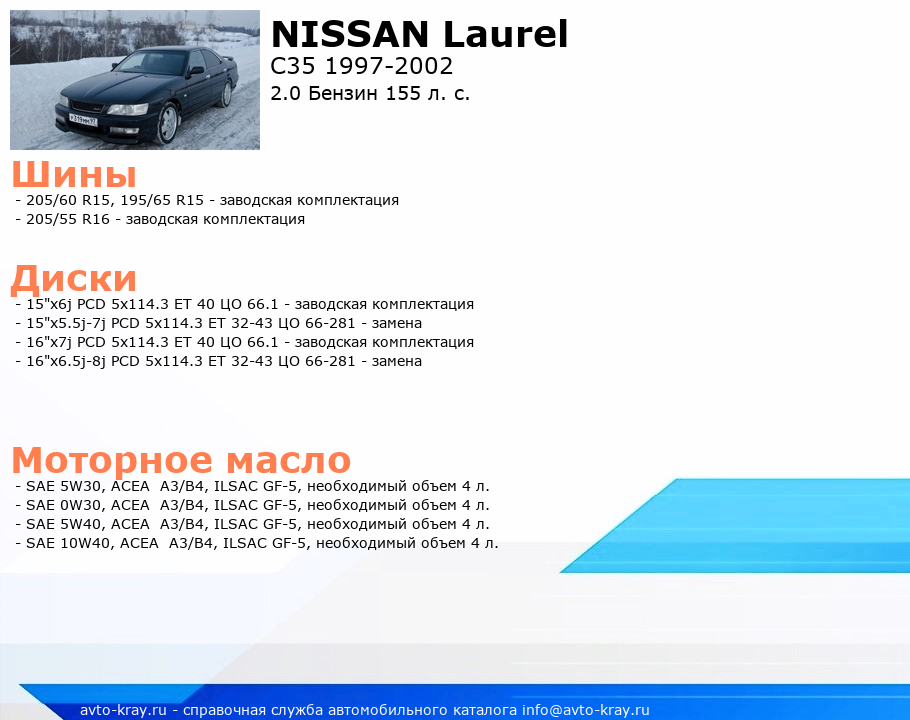 NISSAN Laurel
C35 1997-2002
2.0 Бензин 155 л. с.

Шины
- 205/60 R15, 195/65 R15 - заводская комплектация
- 205/55 R16 - заводская комплектация

Диски
- 15"x6j PCD 5x114.3 ET 40 ЦО 66.1 - заводская комплектация
- 15"x5.5j-7j PCD 5x114.3 ET 32-43 ЦО 66-281 - замена
- 16"x7j PCD 5x114.3 ET 40 ЦО 66.1 - заводская комплектация
- 16"x6.5j-8j PCD 5x114.3 ET 32-43 ЦО 66-281 - замена

Моторное масло
- SAE 5W30, ACEA A3/B4, ILSAC GF-5, необходимый объем 4 л.
- SAE 0W30, ACEA A3/B4, ILSAC GF-5, необходимый объем 4 л.
- SAE 5W40, ACEA A3/B4, ILSAC GF-5, необходимый объем 4 л.
- SAE 10W40, ACEA A3/B4, ILSAC GF-5, необходимый объем 4 л.

avto-kray.ru - справочная служба автомобильного каталога info@avto-kray.ru